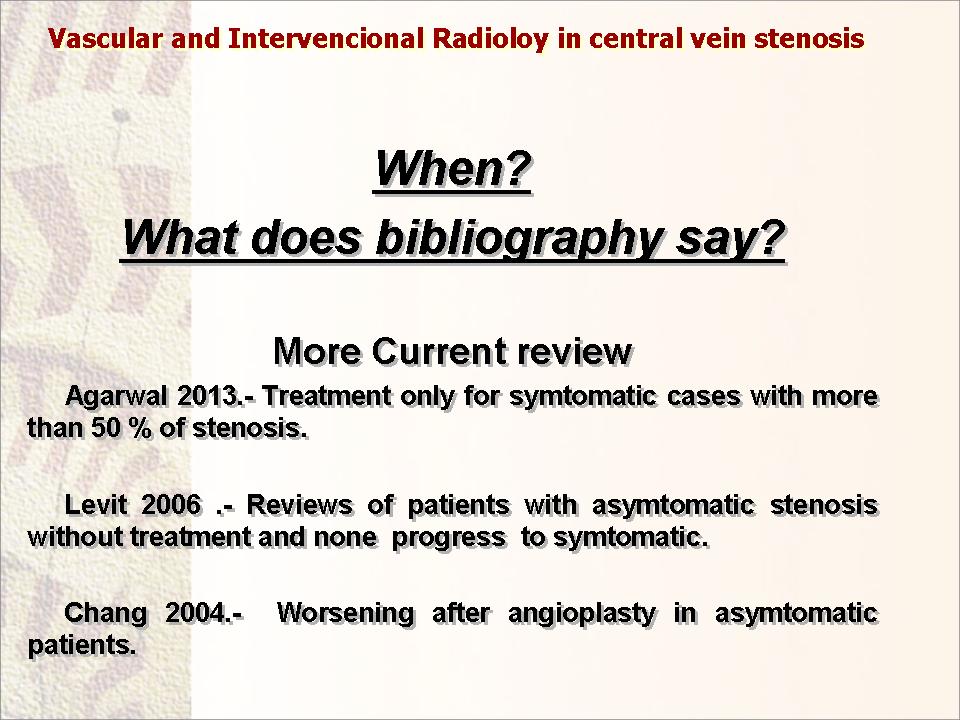 Vascular and Intervencional Radioloy in central vein stenosis

When?

What does bibliography say?

More Current review

Agarwal 2013.- Treatment only for symtomatic cases with more than 50 % of stenosis.

Levit 2006 .- Reviews of patients with asymtomatic stenosis without treatment and none progress to symtomatic.

Chang 2004.- Worsening after angioplasty in asymtomatic patients.